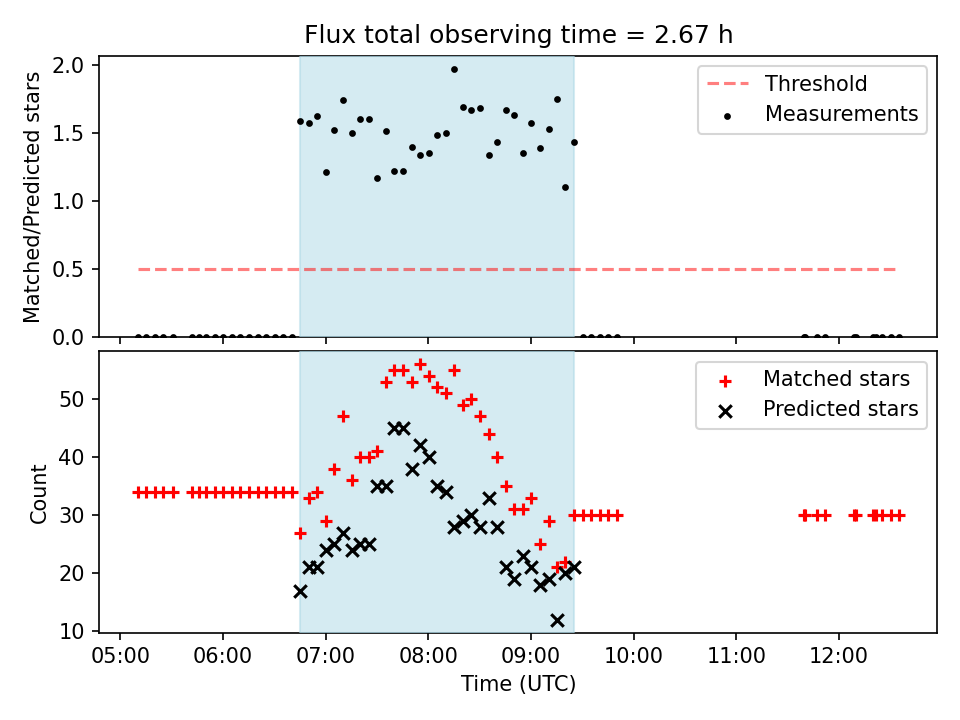 Flux total observing time = 2.67 h

Matched/Predicted stars

2.0
1.5
1.0
0.5
0.0

Threshold
Measurements

Count

50
40
30
20
10

Matched stars
Predicted stars

05:00 06:00 07:00 08:00 09:00 10:00 11:00 12:00

Time (UTC)